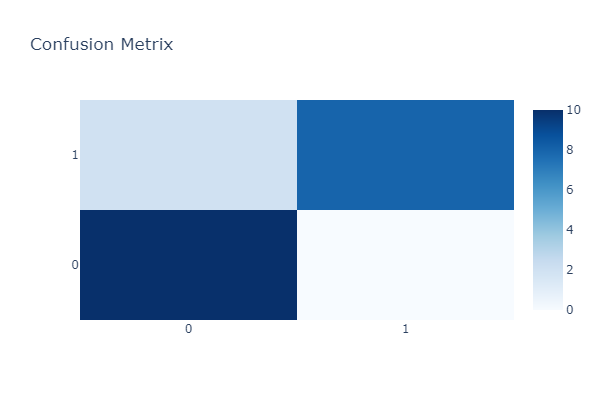 Confusion Metrix

1

0

0

1

10

8

6

4

2

0